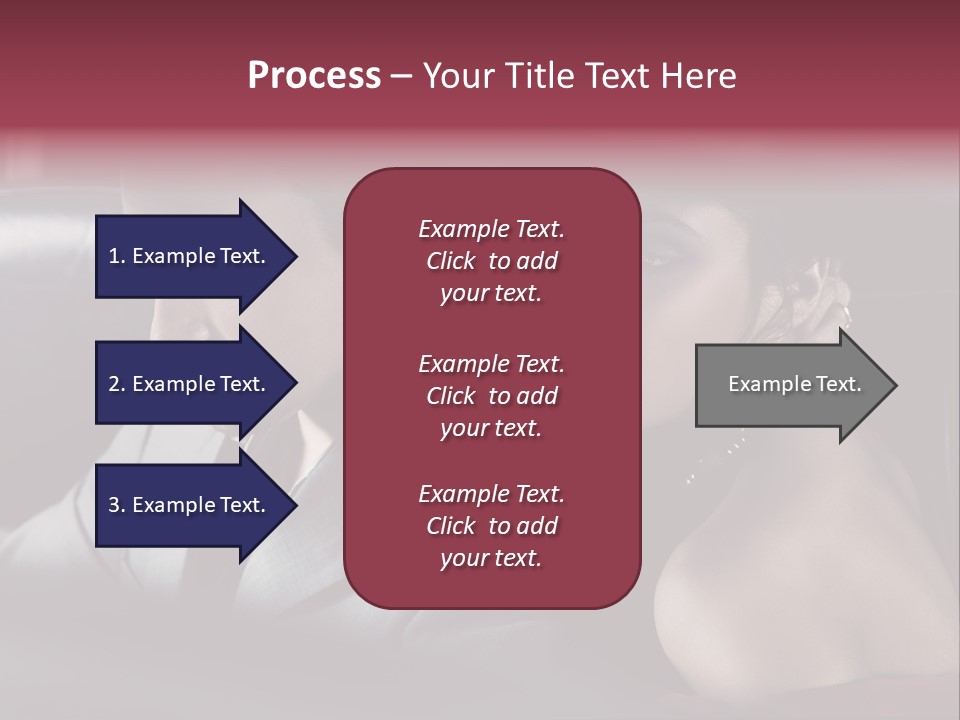 Process – Your Title Text Here

1. Example Text.

2. Example Text.

3. Example Text.

Example Text. Click to add your text.

Example Text. Click to add your text.

Example Text. Click to add your text.

Example Text.